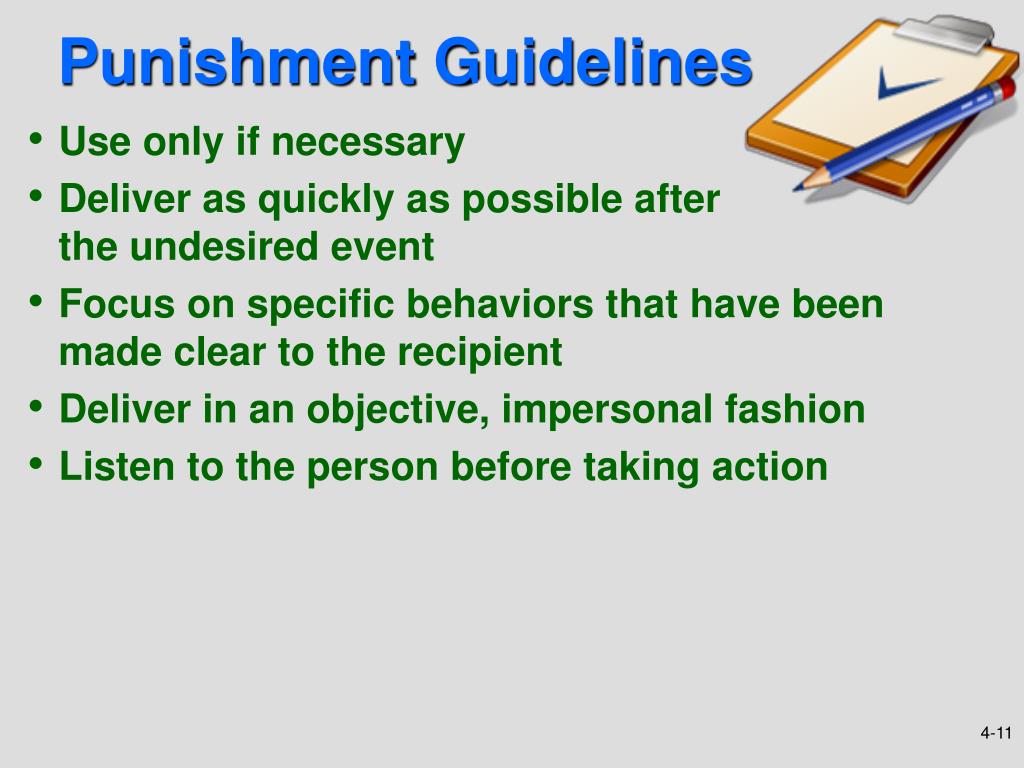 Punishment Guidelines

• Use only if necessary
• Deliver as quickly as possible after the undesired event
• Focus on specific behaviors that have been made clear to the recipient
• Deliver in an objective, impersonal fashion
• Listen to the person before taking action

4-11